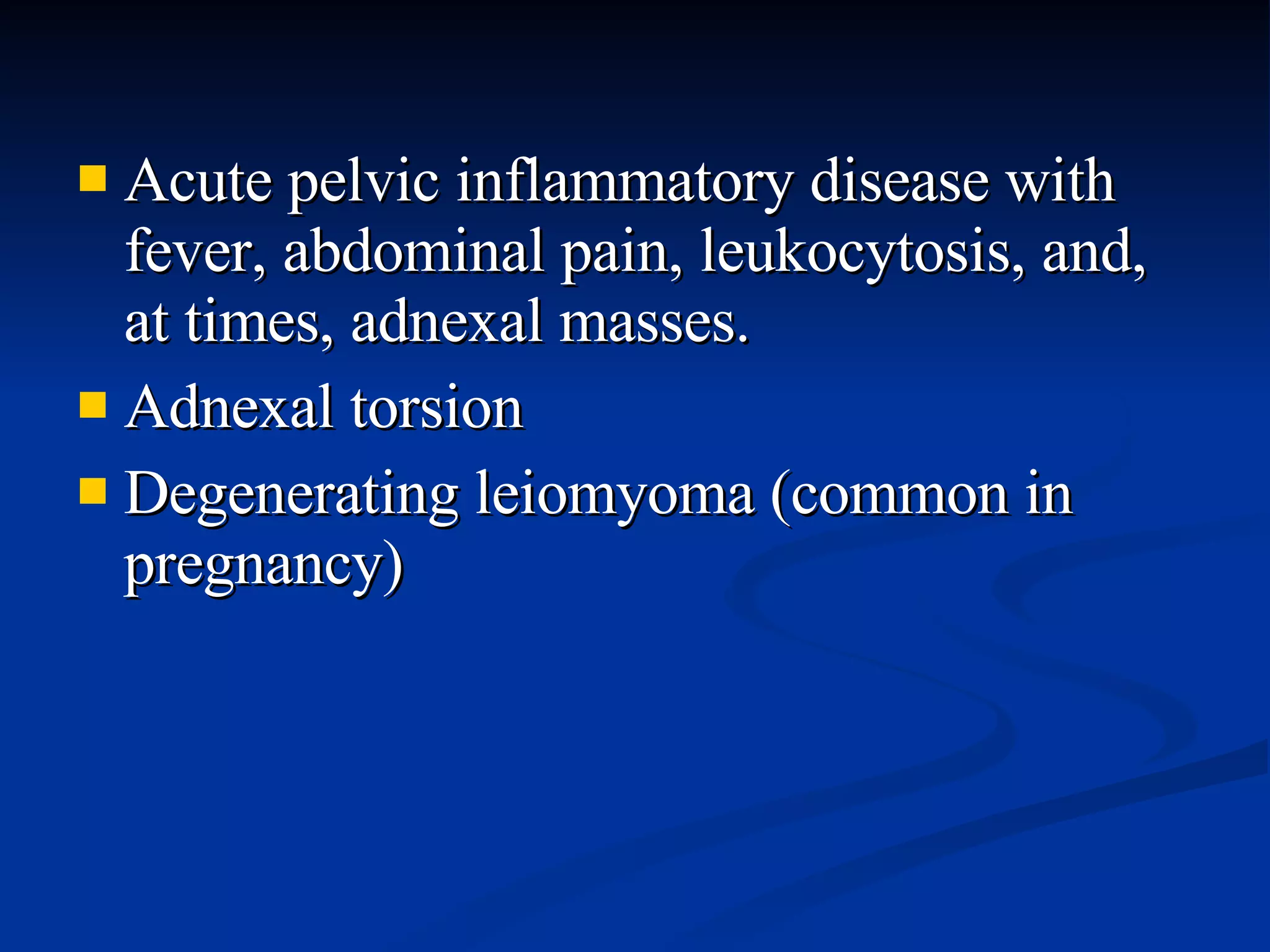 - Acute pelvic inflammatory disease with fever, abdominal pain, leukocytosis, and, at times, adnexal masses.
- Adnexal torsion
- Degenerating leiomyoma (common in pregnancy)